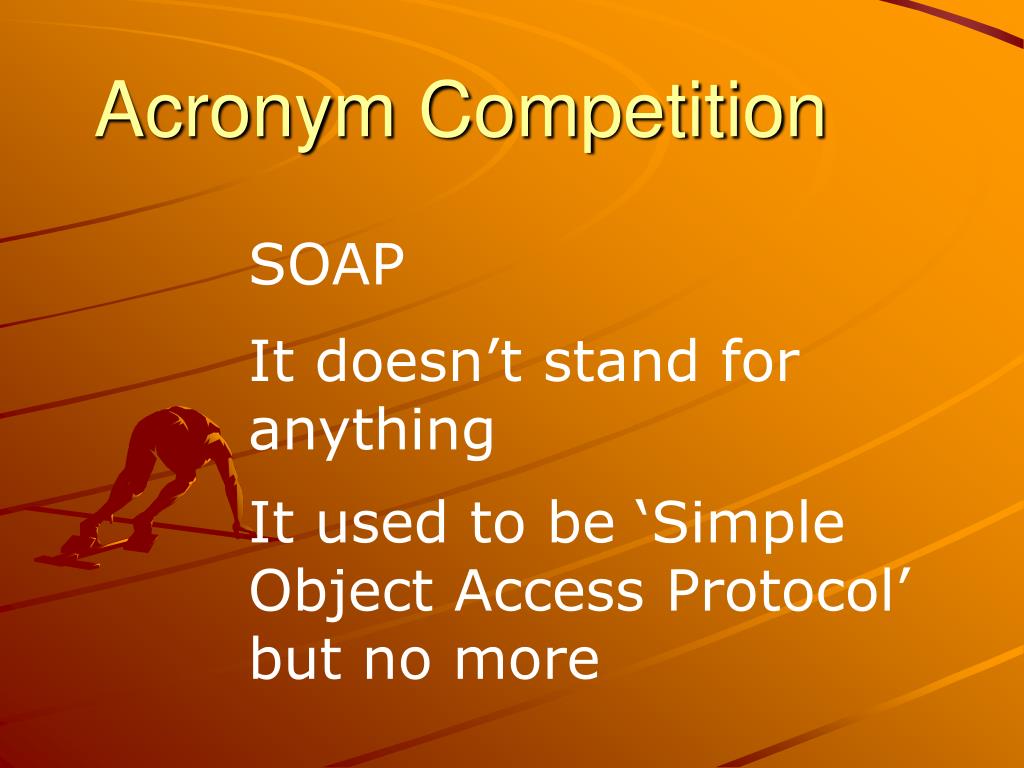 Acronym Competition

SOAP

It doesn’t stand for anything

It used to be ‘Simple Object Access Protocol’ but no more